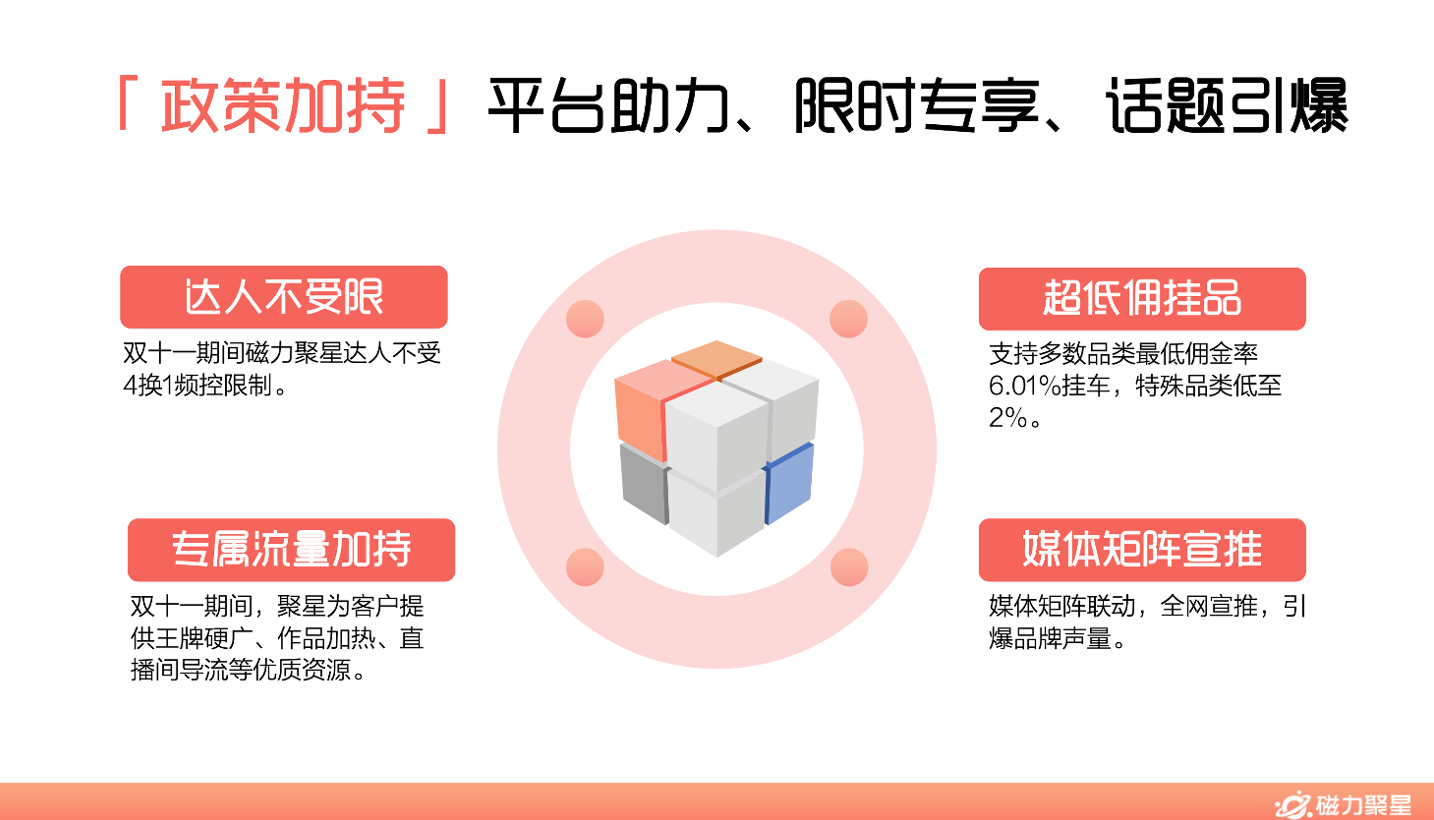 「 政策加持 」平台助力、限时专享、话题引爆

达人不受限

双十一期间磁力聚星达人不受4换1频控限制。

专属流量加持

双十一期间，聚星为客户提供王牌硬广、作品加热、直播间导流等优质资源。

超低佣挂品

支持多数品类最低佣金率6.01%挂车，特殊品类低至2%。

媒体矩阵宣推

媒体矩阵联动，全网宣推，引爆品牌声量。

磁力聚星